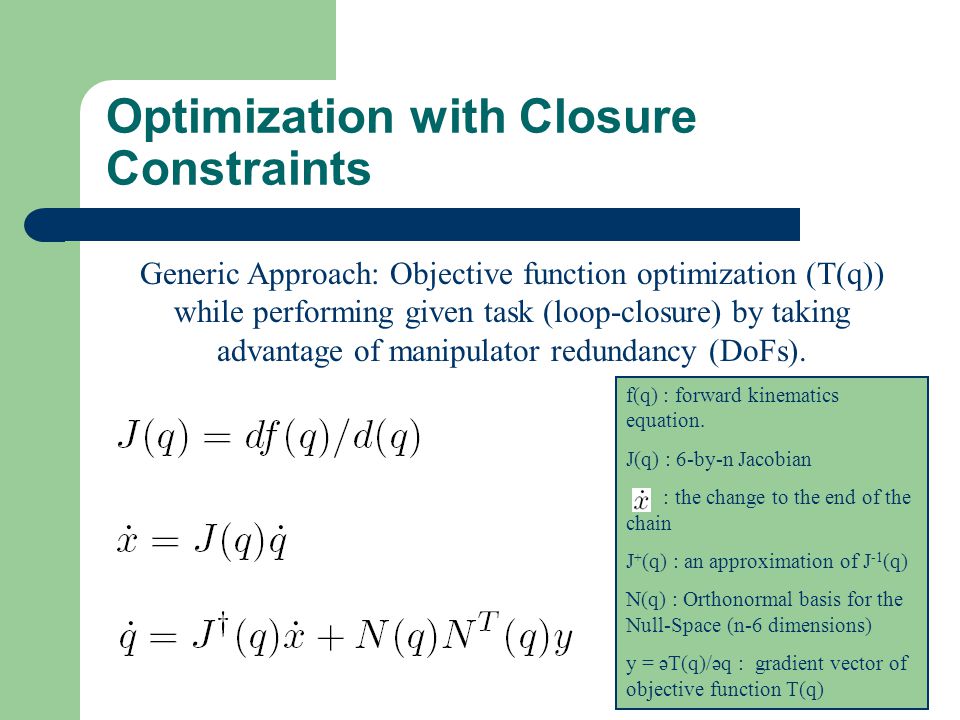 Optimization with Closure Constraints

Generic Approach: Objective function optimization (T(q)) while performing given task (loop-closure) by taking advantage of manipulator redundancy (DoFs).

$J(q) = df(q)/d(q)$

$\dot{x} = J(q)\dot{q}$

$\dot{q} = J^{\dagger}(q)\dot{x} + N(q)N^{T}(q)y$

f(q) : forward kinematics equation.

J(q) : 6-by-n Jacobian

$\dot{x}$ : the change to the end of the chain

$J^{+}(q)$ : an approximation of $J^{-1}(q)$

N(q) : Orthonormal basis for the Null-Space (n-6 dimensions)

y = əT(q)/əq : gradient vector of objective function T(q)